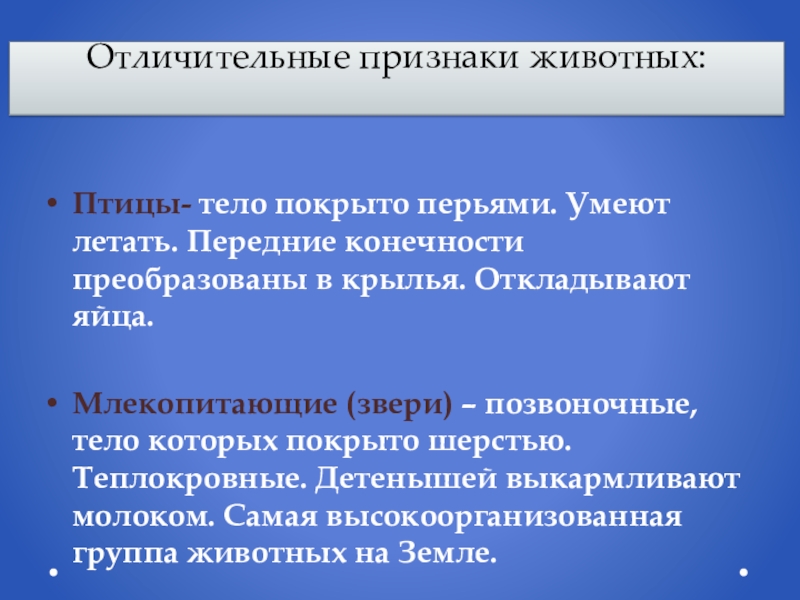 Отличительные признаки животных:

• Птицы- тело покрыто перьями. Умеют летать. Передние конечности преобразованы в крылья. Откладывают яйца.

• Млекопитающие (звери) – позвоночные, тело которых покрыто шерстью. Теплокровные. Детенышей выкармливают молоком. Самая высокоорганизованная группа животных на Земле.